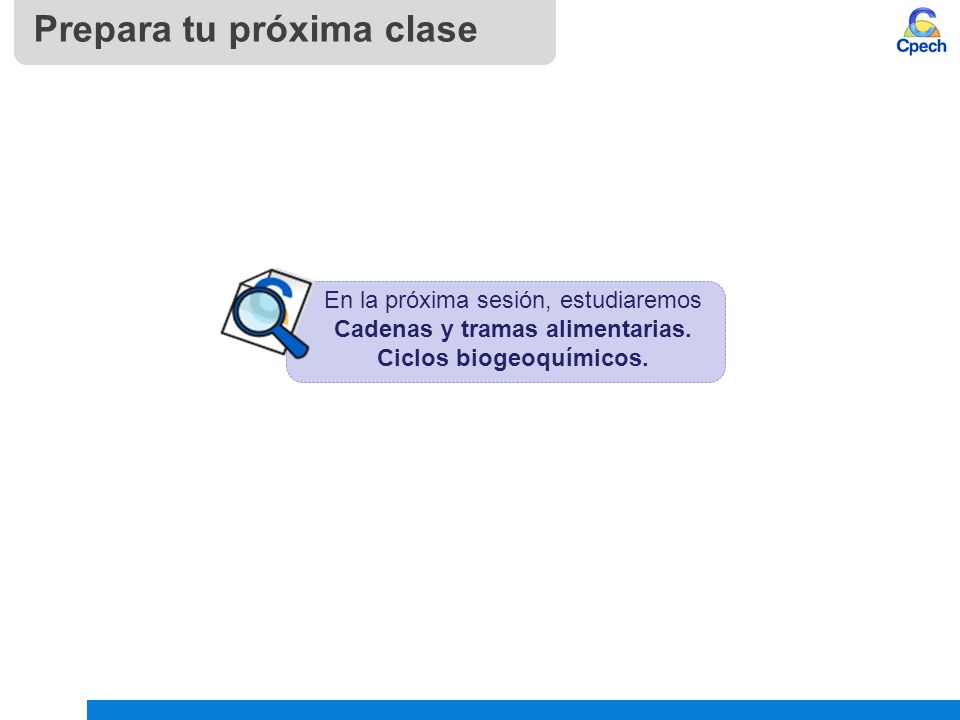 Prepara tu próxima clase

Cpech

En la próxima sesión, estudiaremos
Cadenas y tramas alimentarias.
Ciclos biogeoquímicos.